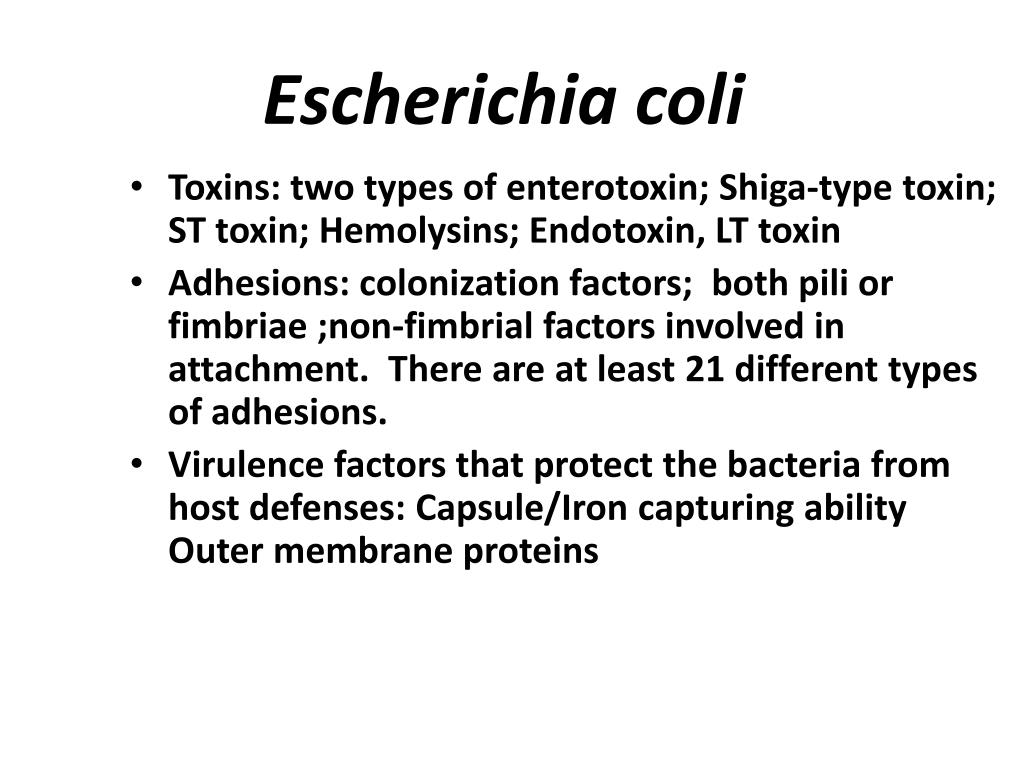 Escherichia coli

• Toxins: two types of enterotoxin; Shiga-type toxin; ST toxin; Hemolysins; Endotoxin, LT toxin
• Adhesions: colonization factors; both pili or fimbriae ;non-fimbrial factors involved in attachment. There are at least 21 different types of adhesions.
• Virulence factors that protect the bacteria from host defenses: Capsule/Iron capturing ability Outer membrane proteins